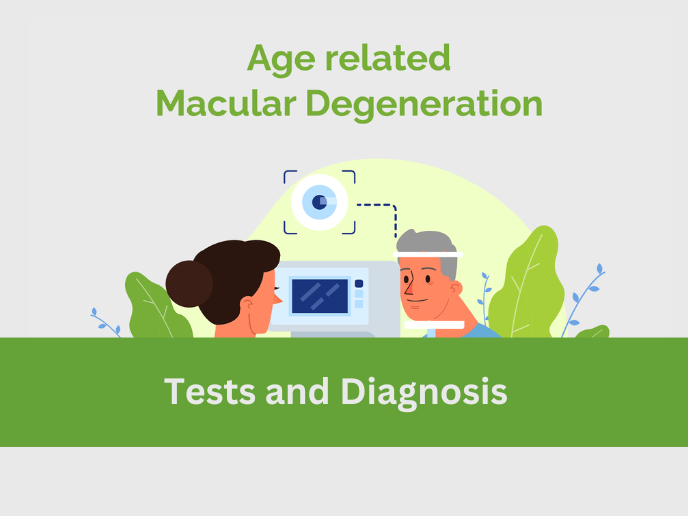 Age related
Macular Degeneration

Tests and Diagnosis